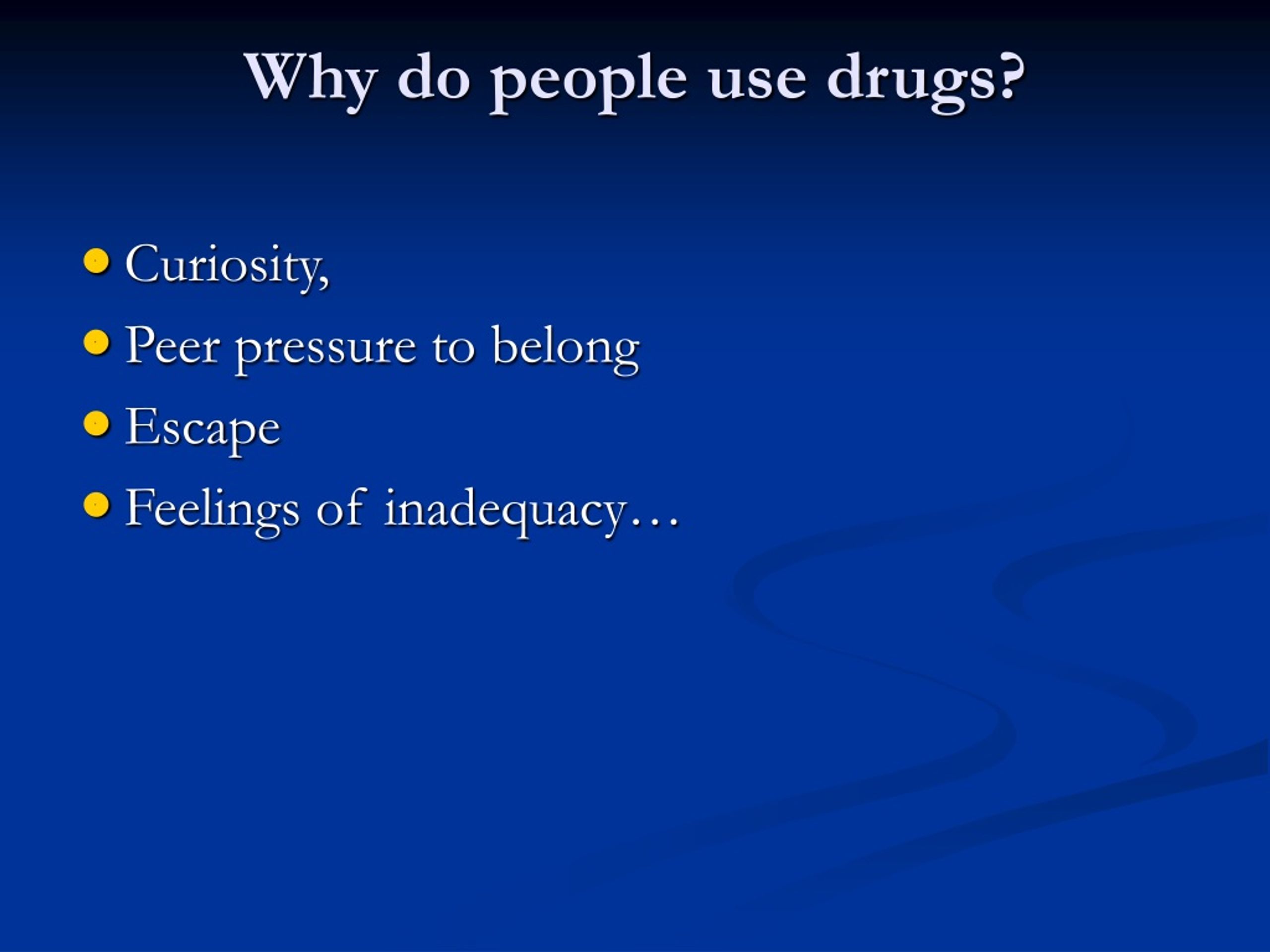 Why do people use drugs?

- Curiosity,
- Peer pressure to belong
- Escape
- Feelings of inadequacy…